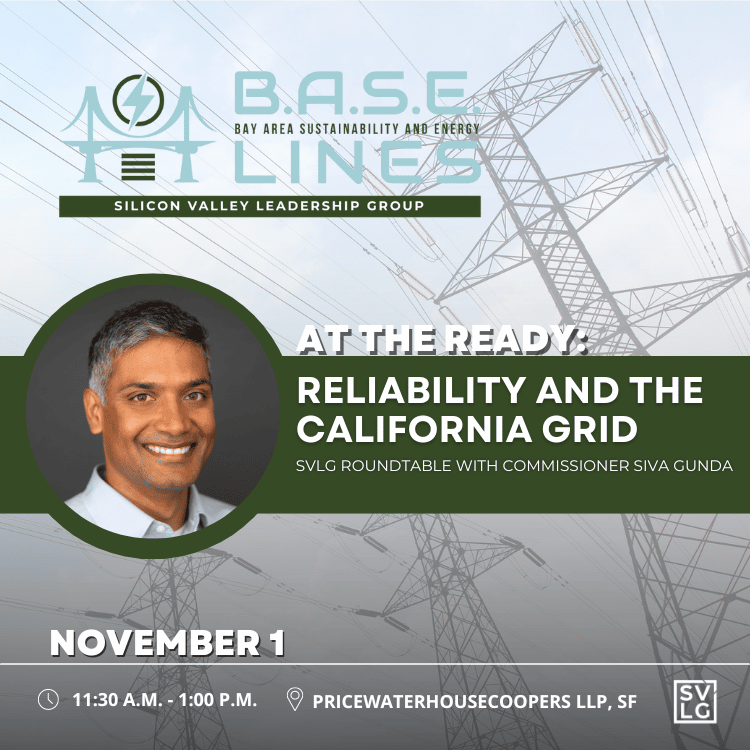 B.A.S.E.
BAY AREA SUSTAINABILITY AND ENERGY
LINES
SILICON VALLEY LEADERSHIP GROUP

AT THE READY:
RELIABILITY AND THE CALIFORNIA GRID
SVLG ROUNDTABLE WITH COMMISSIONER SIVA GUNDA

NOVEMBER 1

11:30 A.M. - 1:00 P.M.
PRICEWATERHOUSECOOPERS LLP, SF

SVLG